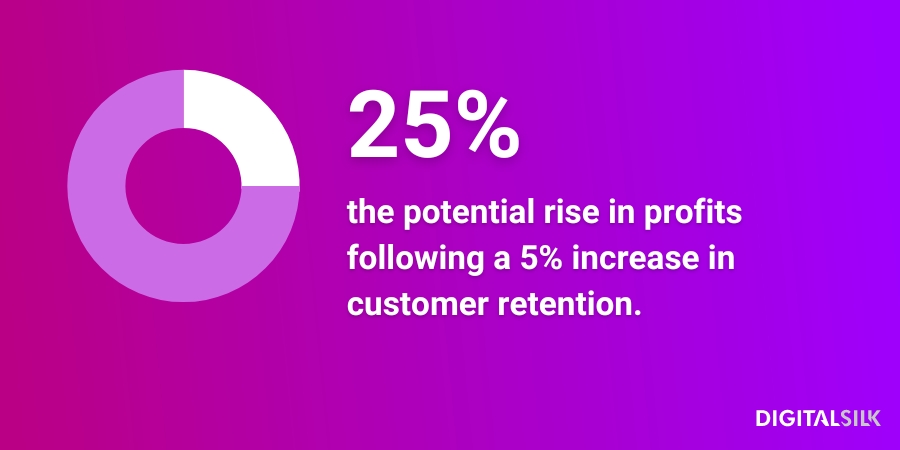 25%

the potential rise in profits following a 5% increase in customer retention.

DIGITALSILK